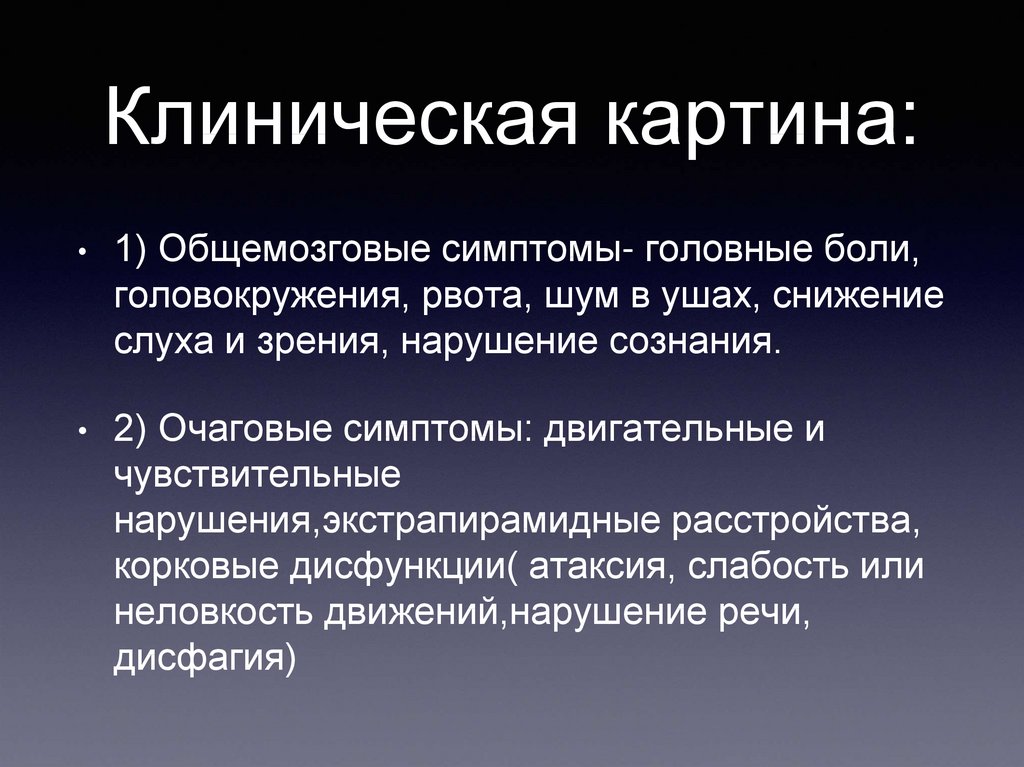 Клиническая картина:

• 1) Общемозговые симптомы- головные боли, головокружения, рвота, шум в ушах, снижение слуха и зрения, нарушение сознания.

• 2) Очаговые симптомы: двигательные и чувствительные нарушения,экстрапирамидные расстройства, корковые дисфункции( атаксия, слабость или неловкость движений,нарушение речи, дисфагия)